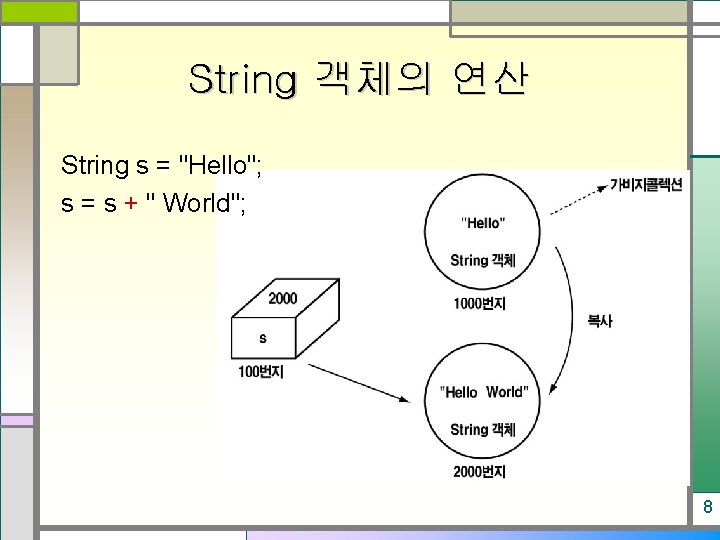 String 객체의 연산

String s = "Hello";
s = s + " World";

가비지콜렉션

"Hello"

String 객체

1000번지

복사

2000

s

100번지

"Hello World"

String 객체

2000번지

8